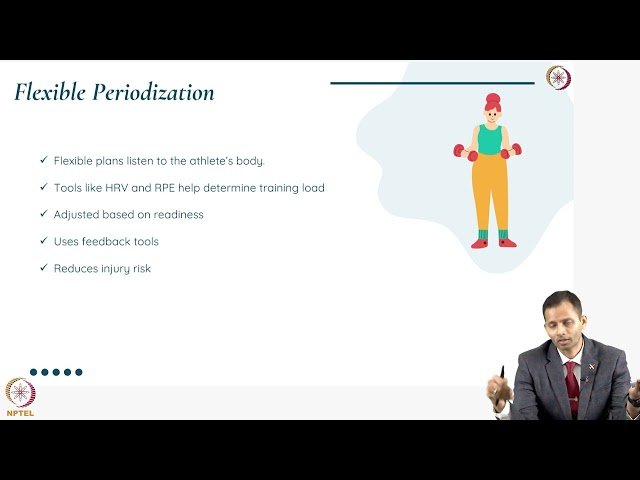 Flexible Periodization

✓ Flexible plans listen to the athlete's body.

✓ Tools like HRV and RPE help determine training load

✓ Adjusted based on readiness

✓ Uses feedback tools

✓ Reduces injury risk

NPTEL